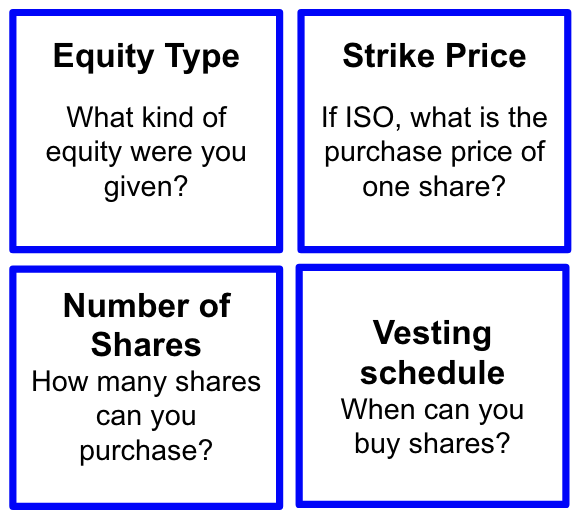 Equity Type

What kind of equity were you given?

Strike Price

If ISO, what is the purchase price of one share?

Number of Shares

How many shares can you purchase?

Vesting schedule

When can you buy shares?